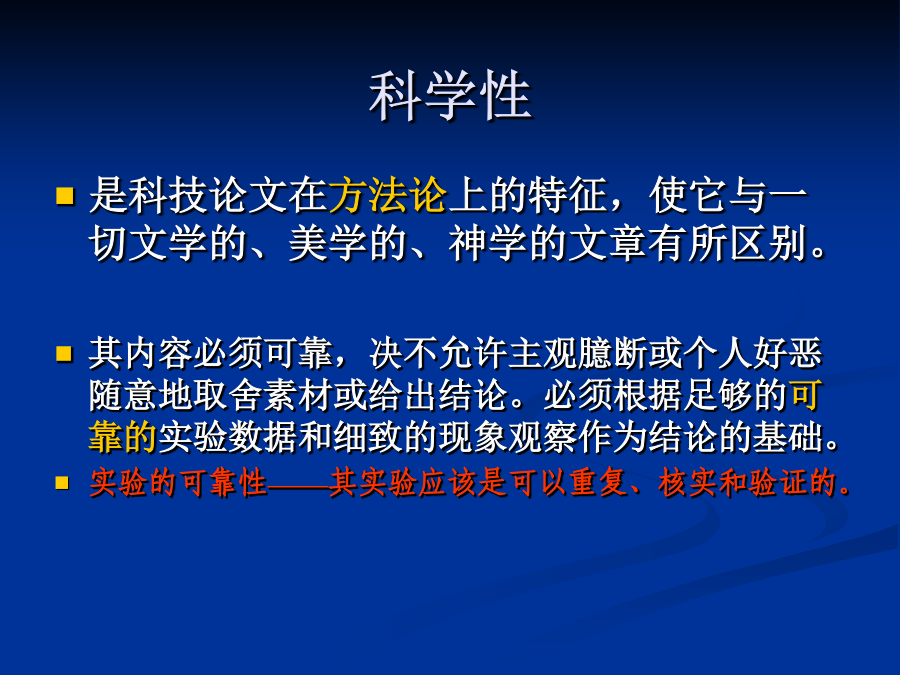 科学性

是科技论文在方法论上的特征，使它与一切文学的、美学的、神学的文章有所区别。

其内容必须可靠，决不允许主观臆断或个人好恶随意地取舍素材或给出结论。必须根据足够的可靠的实验数据和细致的现象观察作为结论的基础。

实验的可靠性——其实验应该是可以重复、核实和验证的。